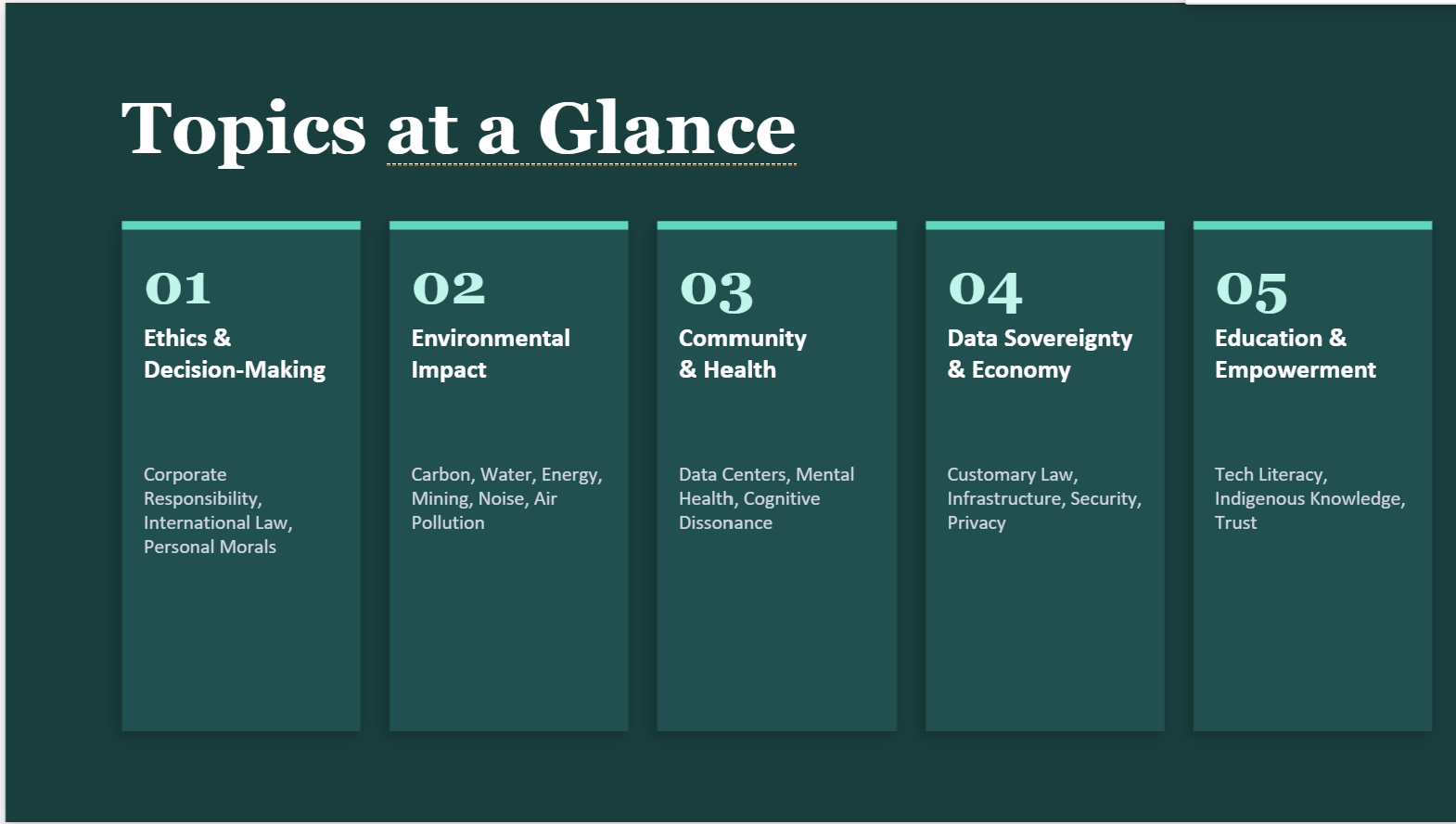 Topics at a Glance

01
Ethics & Decision-Making

Corporate Responsibility, International Law, Personal Morals

02
Environmental Impact

Carbon, Water, Energy, Mining, Noise, Air Pollution

03
Community & Health

Data Centers, Mental Health, Cognitive Dissonance

04
Data Sovereignty & Economy

Customary Law, Infrastructure, Security, Privacy

05
Education & Empowerment

Tech Literacy, Indigenous Knowledge, Trust